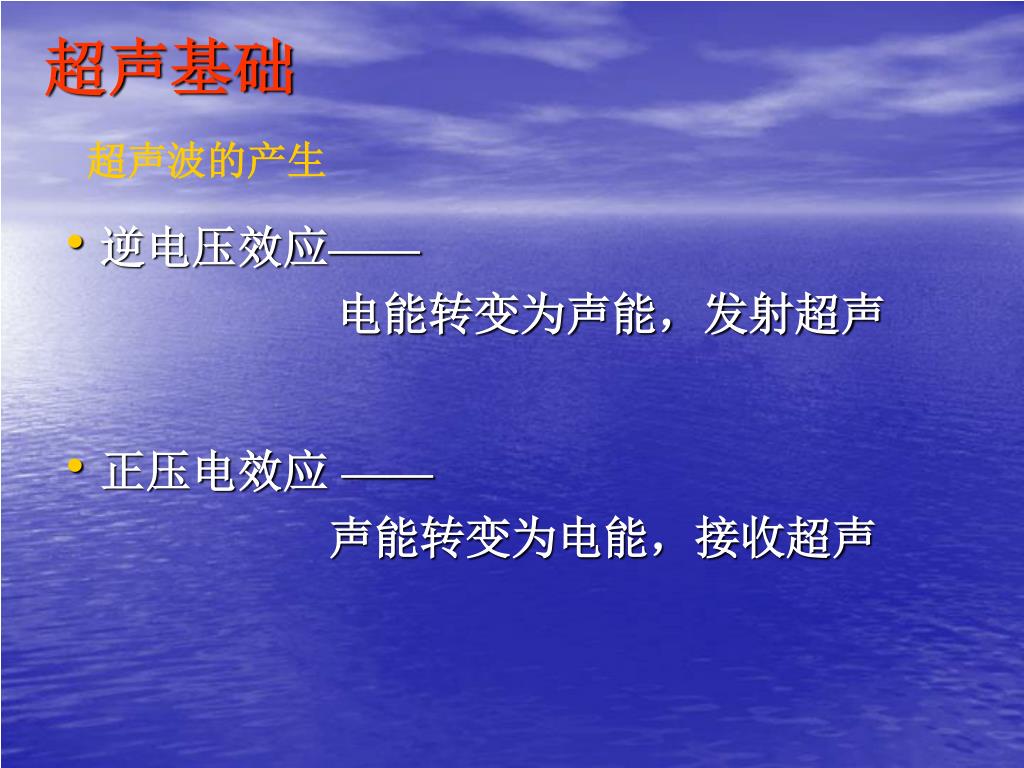 超声基础

超声波的产生

• 逆电压效应——

电能转变为声能，发射超声

• 正压电效应 ——

声能转变为电能，接收超声